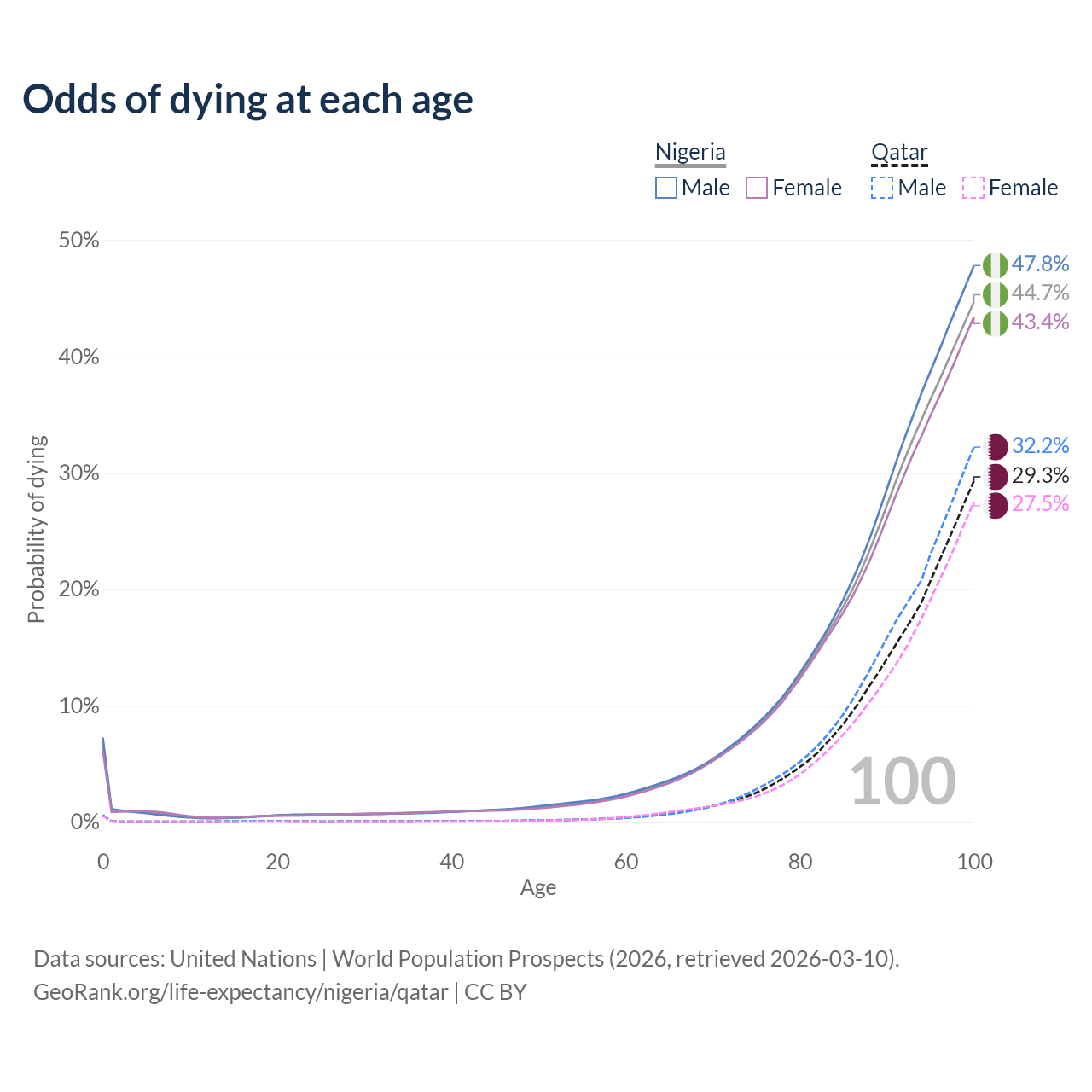 Odds of dying at each age

Nigeria
Male Female

Qatar
Male Female

50%
40%
30%
20%
10%
0%

Probability of dying

47.8%
44.7%
43.4%
32.2%
29.3%
27.5%

100

0
20
40
60
80
100
Age

Data sources: United Nations | World Population Prospects (2026, retrieved 2026-03-10).
GeoRank.org/life-expectancy/nigeria/qatar | CC BY